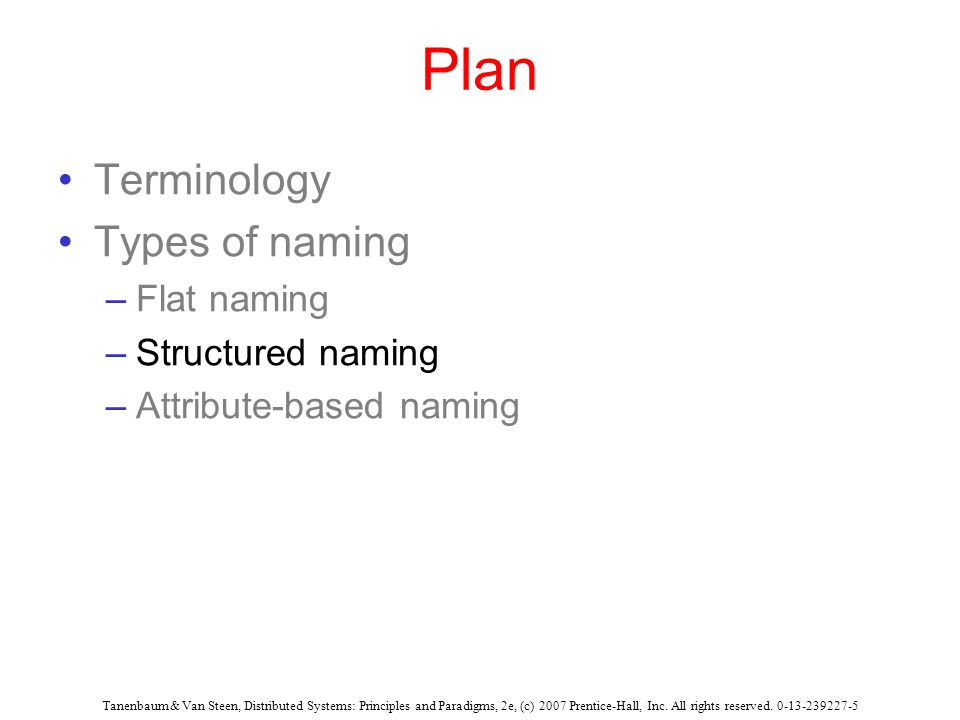 Plan

• Terminology
• Types of naming
– Flat naming
– Structured naming
– Attribute-based naming

Tanenbaum & Van Steen, Distributed Systems: Principles and Paradigms, 2e, (c) 2007 Prentice-Hall, Inc. All rights reserved. 0-13-239227-5